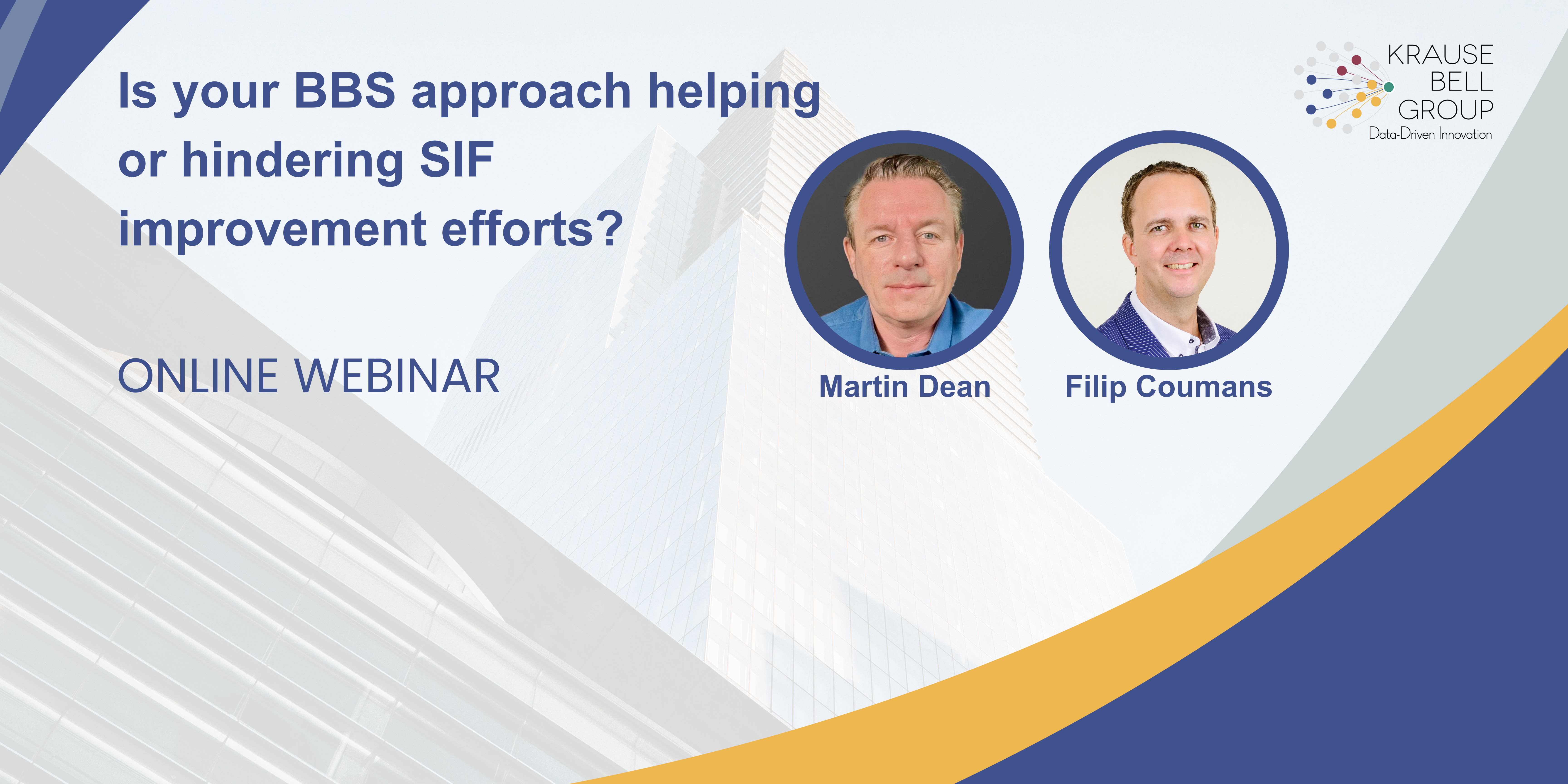 Is your BBS approach helping or hindering SIF improvement efforts?

ONLINE WEBINAR

Martin Dean

Filip Coumans

KRAUSE BELL GROUP
Data-Driven Innovation